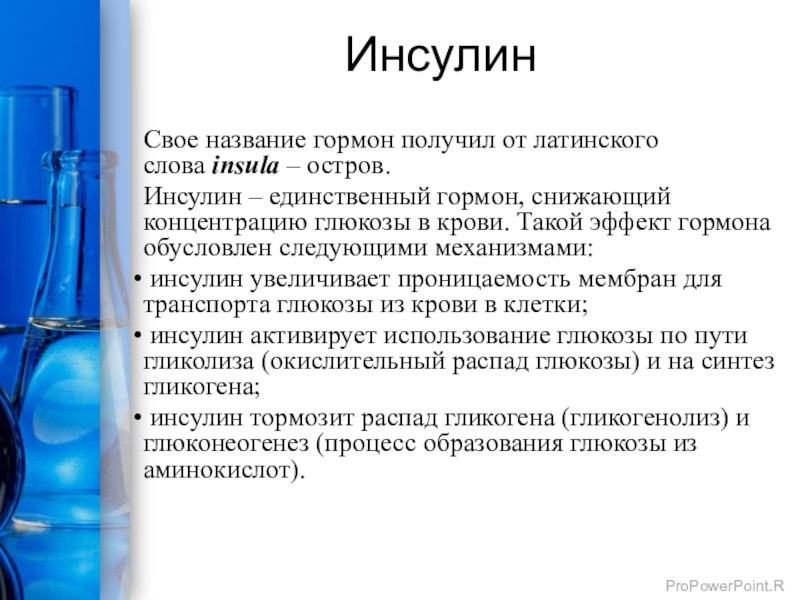 Инсулин

Свое название гормон получил от латинского слова insula – остров.

Инсулин – единственный гормон, снижающий концентрацию глюкозы в крови. Такой эффект гормона обусловлен следующими механизмами:

• инсулин увеличивает проницаемость мембран для транспорта глюкозы из крови в клетки;

• инсулин активирует использование глюкозы по пути гликолиза (окислительный распад глюкозы) и на синтез гликогена;

• инсулин тормозит распад гликогена (гликогенолиз) и глюконеогенез (процесс образования глюкозы из аминокислот).

ProPowerPoint.R